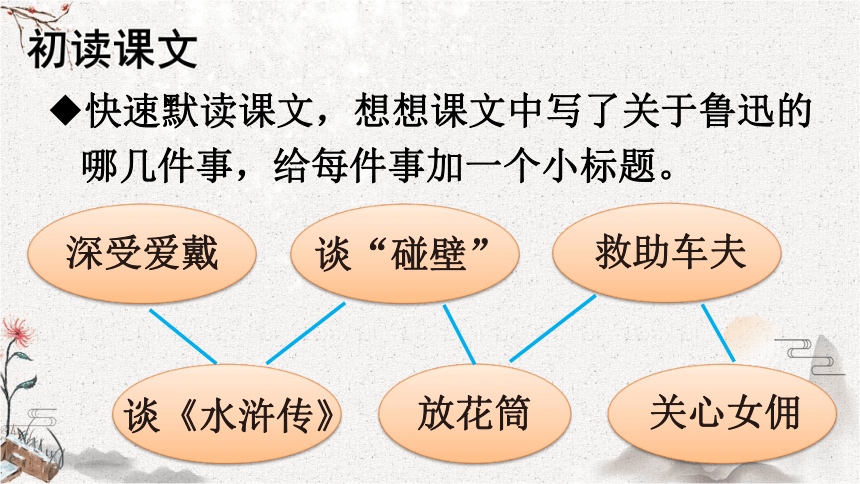 初读课文

◆快速默读课文，想想课文中写了关于鲁迅的哪几件事，给每件事加一个小标题。

深受爱戴

谈“碰壁”

救助车夫

谈《水浒传》

放花筒

关心女佣